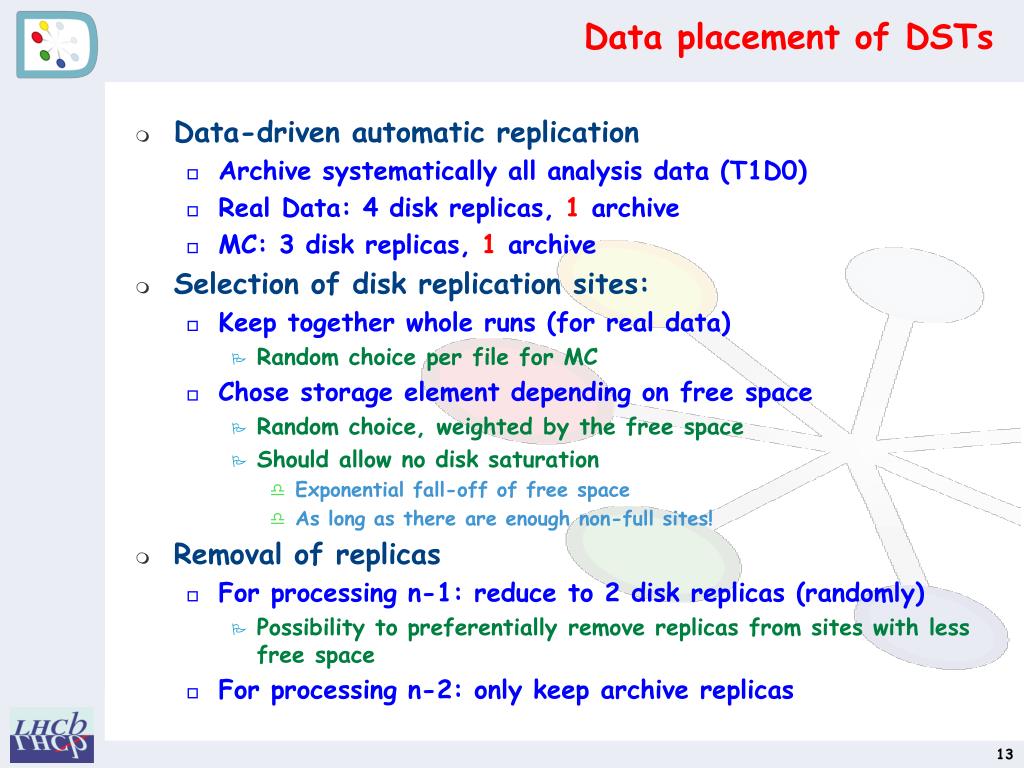 Data placement of DSTs

Data-driven automatic replication
Archive systematically all analysis data (T1D0)
Real Data: 4 disk replicas, 1 archive
MC: 3 disk replicas, 1 archive
Selection of disk replication sites:
Keep together whole runs (for real data)
Random choice per file for MC
Chose storage element depending on free space
Random choice, weighted by the free space
Should allow no disk saturation
Exponential fall-off of free space
As long as there are enough non-full sites!
Removal of replicas
For processing n-1: reduce to 2 disk replicas (randomly)
Possibility to preferentially remove replicas from sites with less free space
For processing n-2: only keep archive replicas

LHCb

13